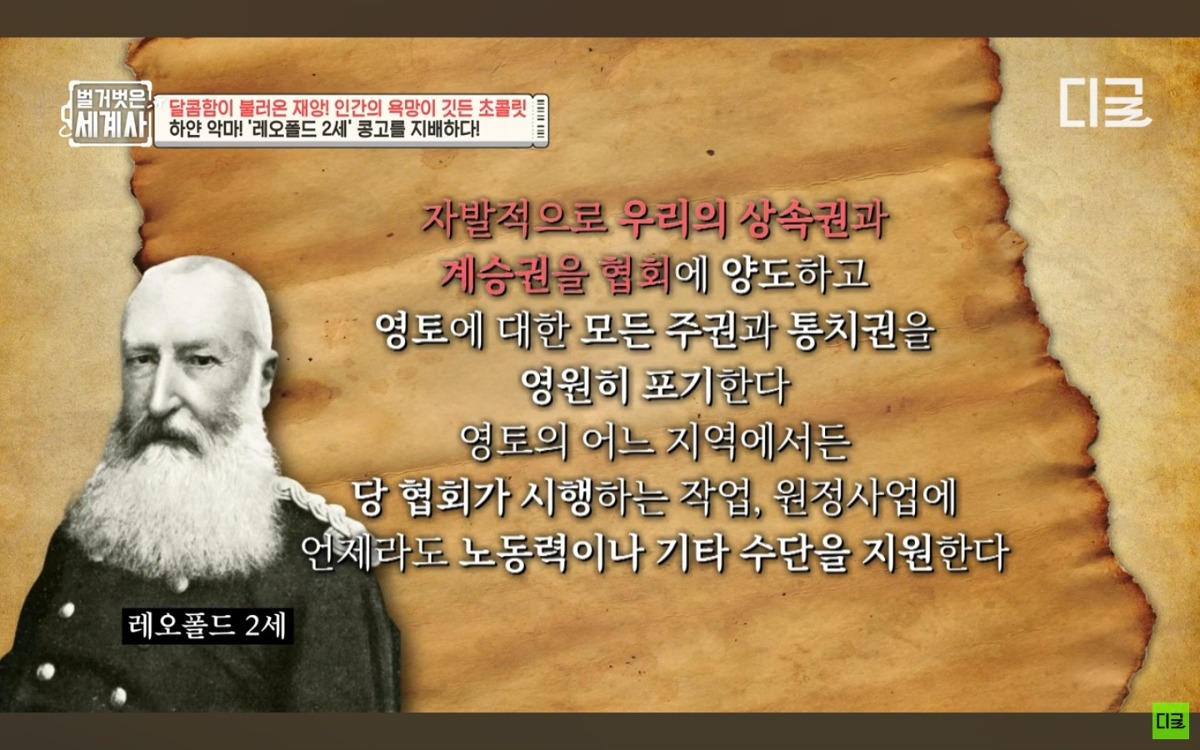 벌거벗은 세계사

달콤함이 불러온 재앙! 인간의 욕망이 깃든 초콜릿
하얀 악마! '레오폴드 2세' 콩고를 지배하다!

디글

자발적으로 우리의 상속권과
계승권을 협회에 양도하고
영토에 대한 모든 주권과 통치권을
영원히 포기한다
영토의 어느 지역에서든
당 협회가 시행하는 작업, 원정사업에
언제라도 노동력이나 기타 수단을 지원한다

레오폴드 2세

디글